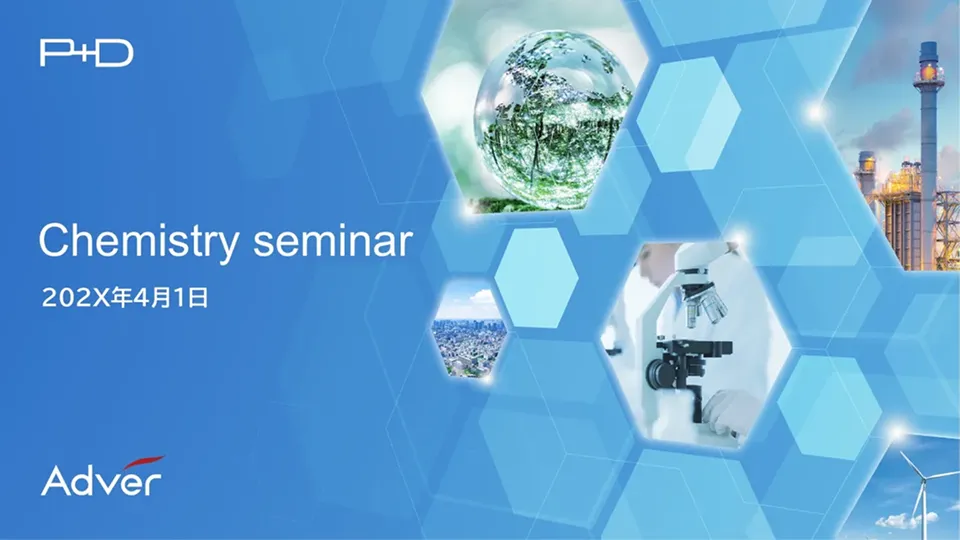 P+D

Chemistry seminar

202X年4月1日

Adver